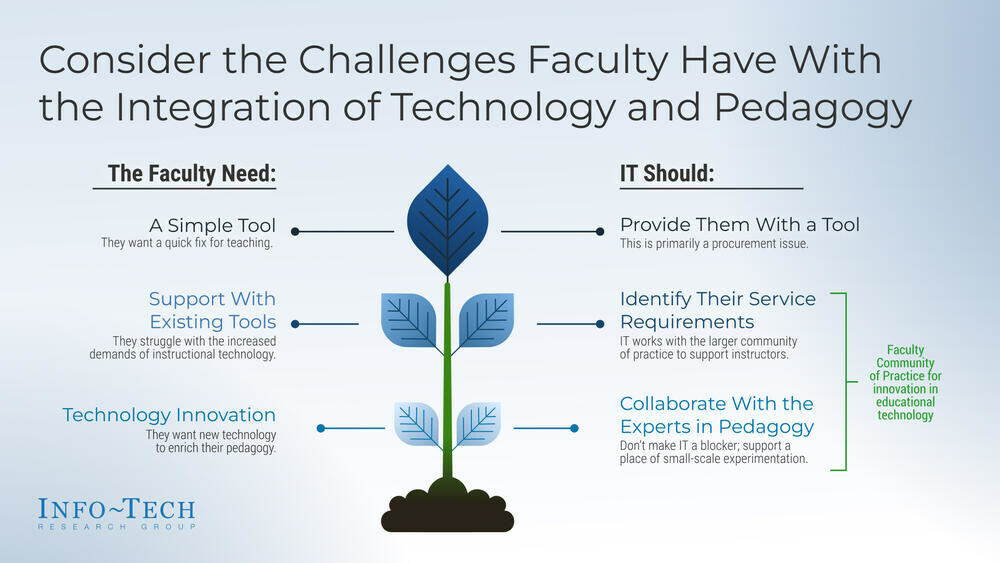 Consider the Challenges Faculty Have With the Integration of Technology and Pedagogy

The Faculty Need:

A Simple Tool
They want a quick fix for teaching.

Support With Existing Tools
They struggle with the increased demands of instructional technology.

Technology Innovation
They want new technology to enrich their pedagogy.

IT Should:

Provide Them With a Tool
This is primarily a procurement issue.

Identify Their Service Requirements
IT works with the larger community of practice to support instructors.

Collaborate With the Experts in Pedagogy
Don't make IT a blocker; support a place of small-scale experimentation.

Faculty Community of Practice for innovation in educational technology

INFO~TECH
RESEARCH GROUP